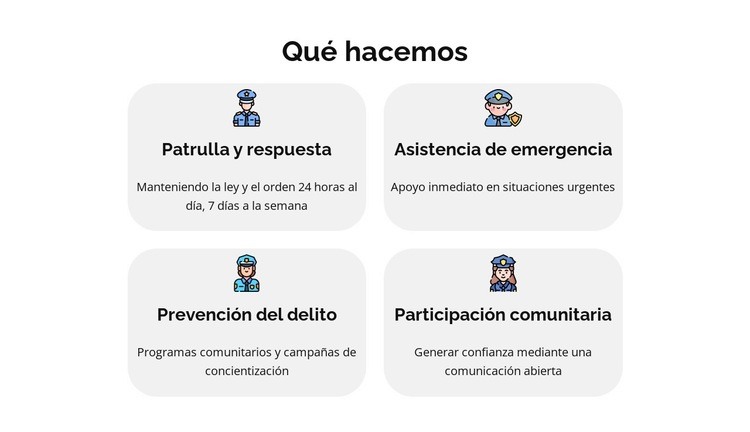 Qué hacemos

Patrulla y respuesta

Manteniendo la ley y el orden 24 horas al día, 7 días a la semana

Asistencia de emergencia

Apoyo inmediato en situaciones urgentes

Prevención del delito

Programas comunitarios y campañas de concientización

Participación comunitaria

Generar confianza mediante una comunicación abierta